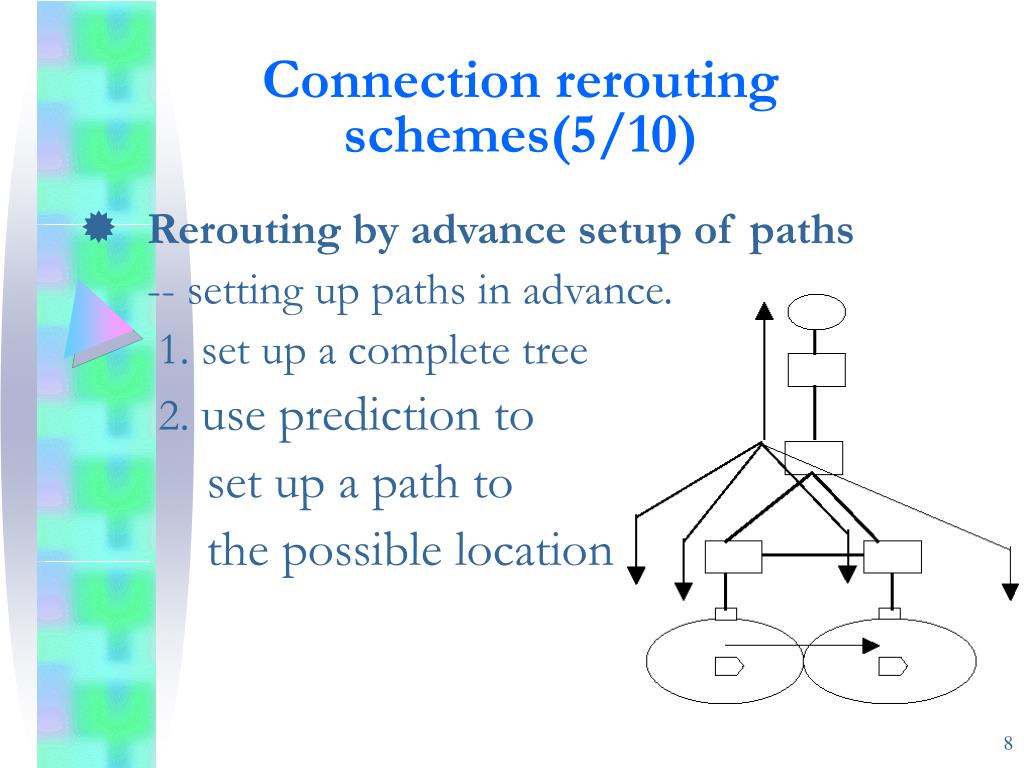 Connection rerouting schemes(5/10)

Rerouting by advance setup of paths

-- setting up paths in advance.

1. set up a complete tree

2. use prediction to set up a path to the possible location

8